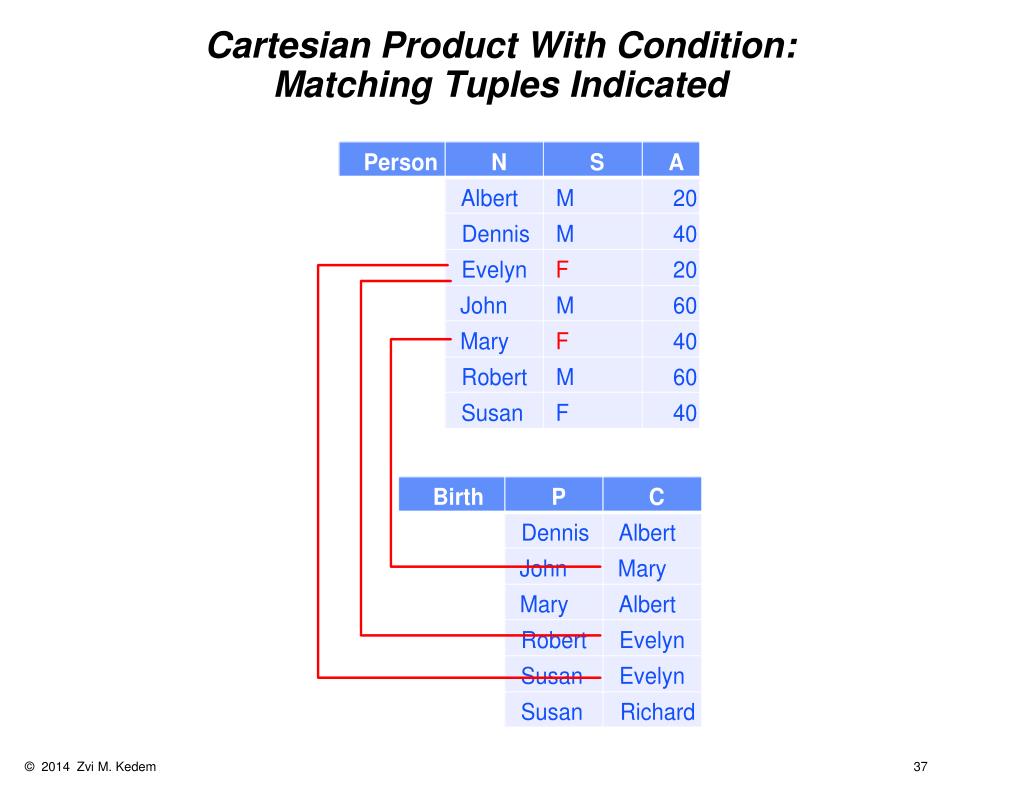 Cartesian Product With Condition:
Matching Tuples Indicated

| Person | N | S | A |
|---|---|---|---|
| | Albert | M | 20 |
| | Dennis | M | 40 |
| | Evelyn | F | 20 |
| | John | M | 60 |
| | Mary | F | 40 |
| | Robert | M | 60 |
| | Susan | F | 40 |

| Birth | P | C |
|---|---|---|
| | Dennis | Albert |
| | John | Mary |
| | Mary | Albert |
| | Robert | Evelyn |
| | Susan | Evelyn |
| | Susan | Richard |

© 2014 Zvi M. Kedem

37